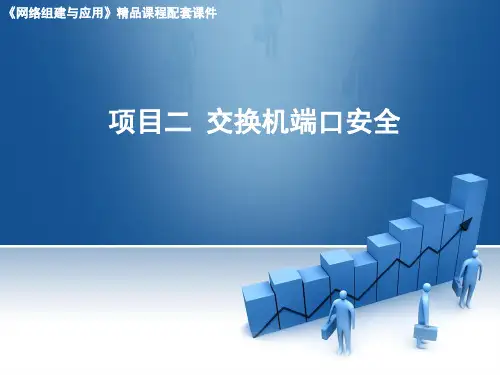 《网络组建与应用》精品课程配套课件

项目二 交换机端口安全